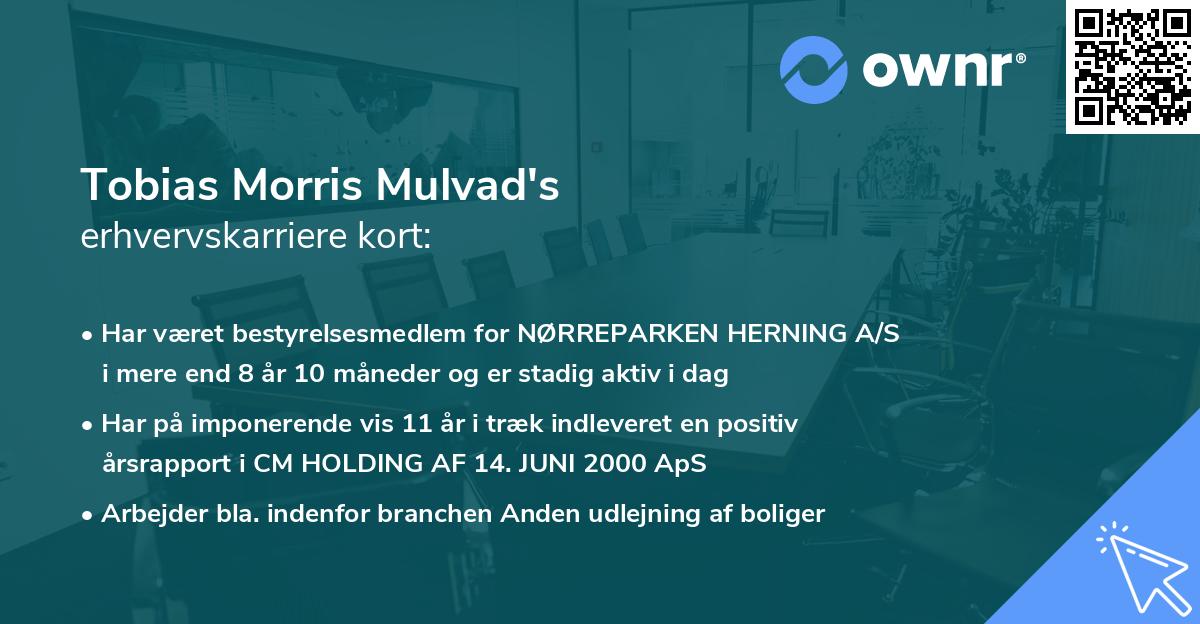 ownr®

Tobias Morris Mulvad's
erhvervskarriere kort:

• Har været bestyrelsesmedlem for NØRREPARKEN HERNING A/S i mere end 8 år 10 måneder og er stadig aktiv i dag

• Har på imponerende vis 11 år i træk indleveret en positiv årsrapport i CM HOLDING AF 14. JUNI 2000 ApS

• Arbejder bla. indenfor branchen Anden udlejning af boliger